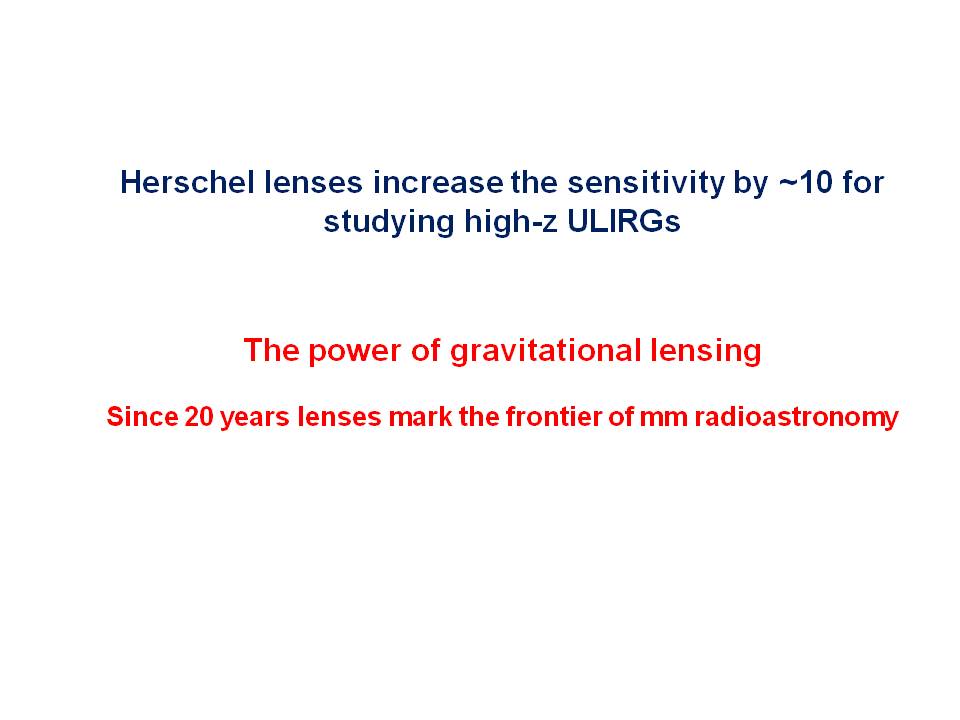 Herschel lenses increase the sensitivity by ~10 for studying high-z ULIRGs

The power of gravitational lensing

Since 20 years lenses mark the frontier of mm radioastronomy